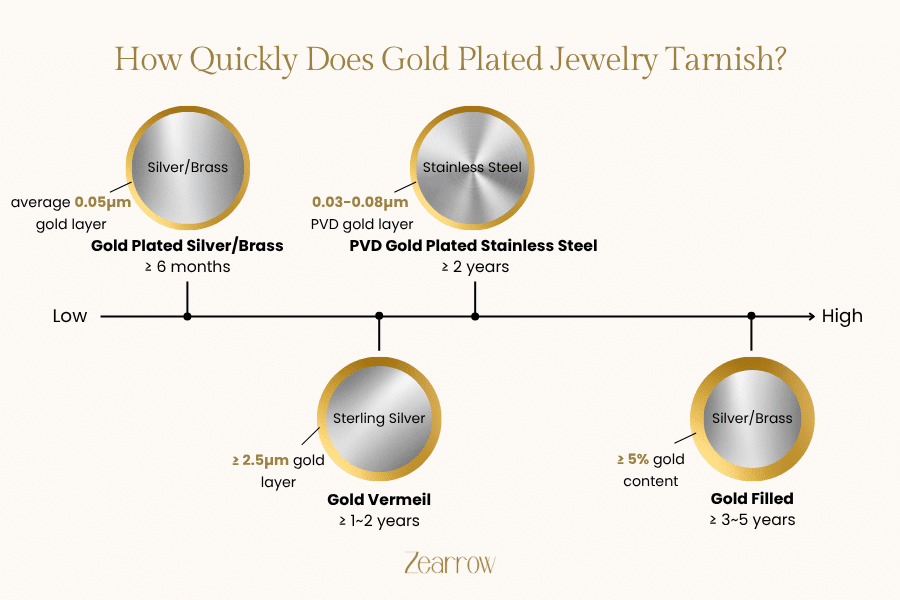 How Quickly Does Gold Plated Jewelry Tarnish?

Silver/Brass

average 0.05μm gold layer

Gold Plated Silver/Brass
≥ 6 months

Stainless Steel

0.03-0.08μm PVD gold layer

PVD Gold Plated Stainless Steel
≥ 2 years

Low

High

Sterling Silver

≥ 2.5μm gold layer

Gold Vermeil
≥ 1~2 years

Silver/Brass

≥ 5% gold content

Gold Filled
≥ 3~5 years

Zearrow